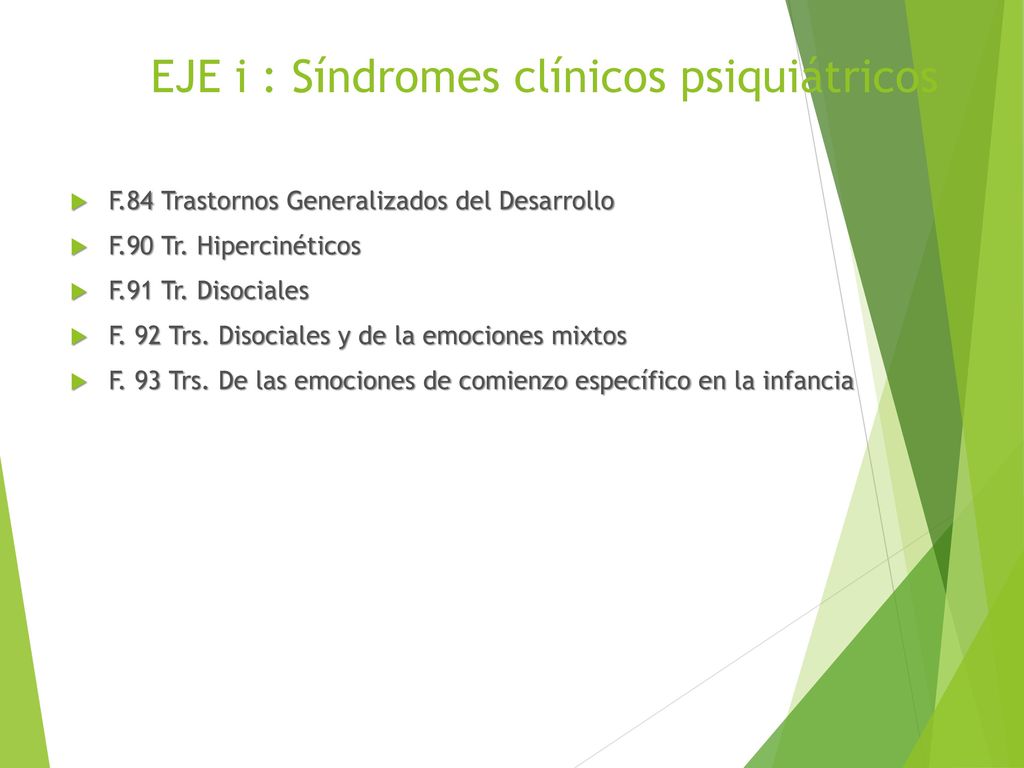 EJE i : Síndromes clínicos psiquiátricos

F.84 Trastornos Generalizados del Desarrollo

F.90 Tr. Hipercinéticos

F.91 Tr. Disociales

F. 92 Trs. Disociales y de la emociones mixtos

F. 93 Trs. De las emociones de comienzo específico en la infancia